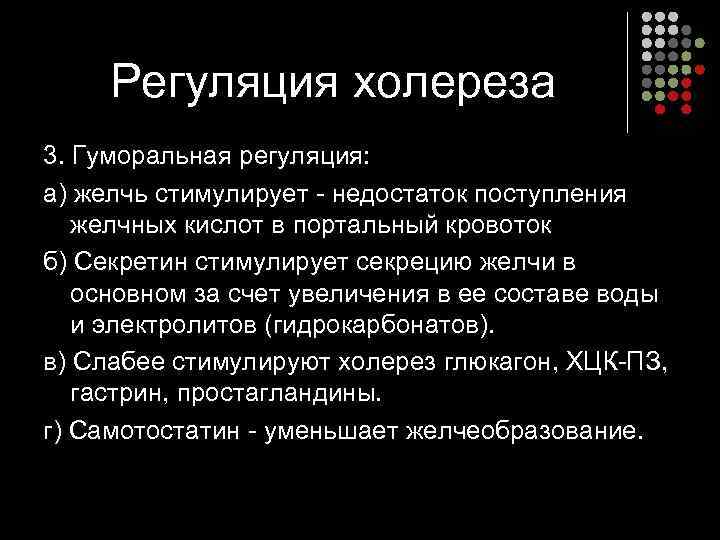 Регуляция холереза

3. Гуморальная регуляция:

а) желчь стимулирует - недостаток поступления желчных кислот в портальный кровоток

б) Секретин стимулирует секрецию желчи в основном за счет увеличения в ее составе воды и электролитов (гидрокарбонатов).

в) Слабее стимулируют холерез глюкагон, ХЦК-ПЗ, гастрин, простагландины.

г) Самотостатин - уменьшает желчеобразование.